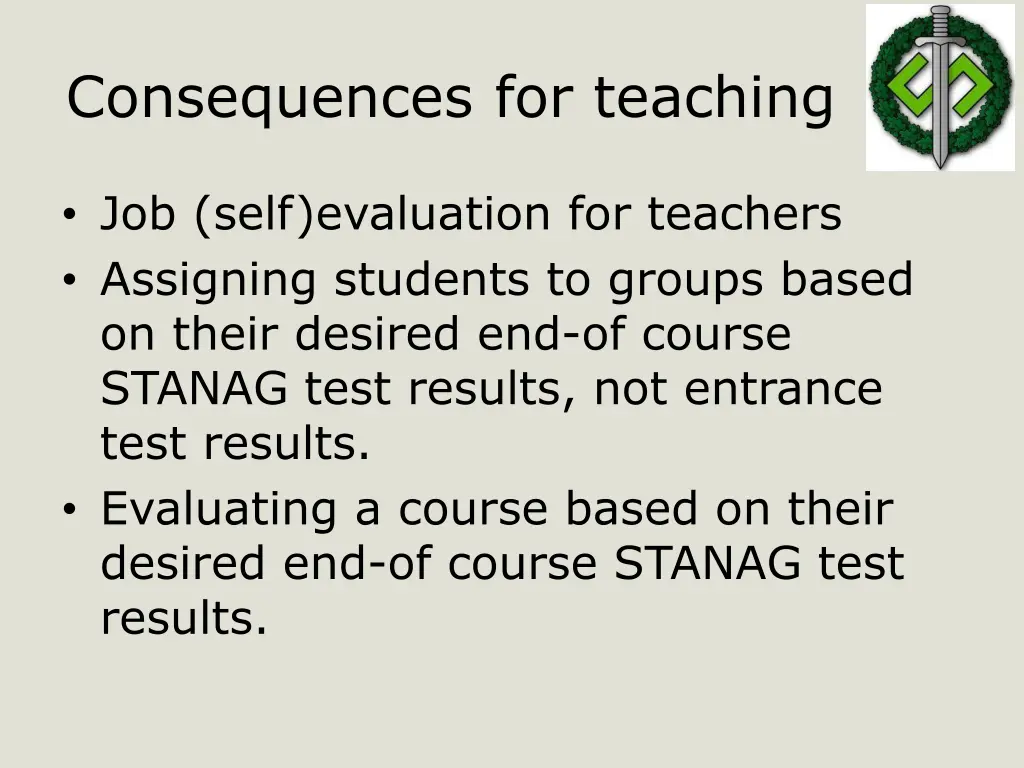 Consequences for teaching

• Job (self)evaluation for teachers
• Assigning students to groups based on their desired end-of course STANAG test results, not entrance test results.
• Evaluating a course based on their desired end-of course STANAG test results.